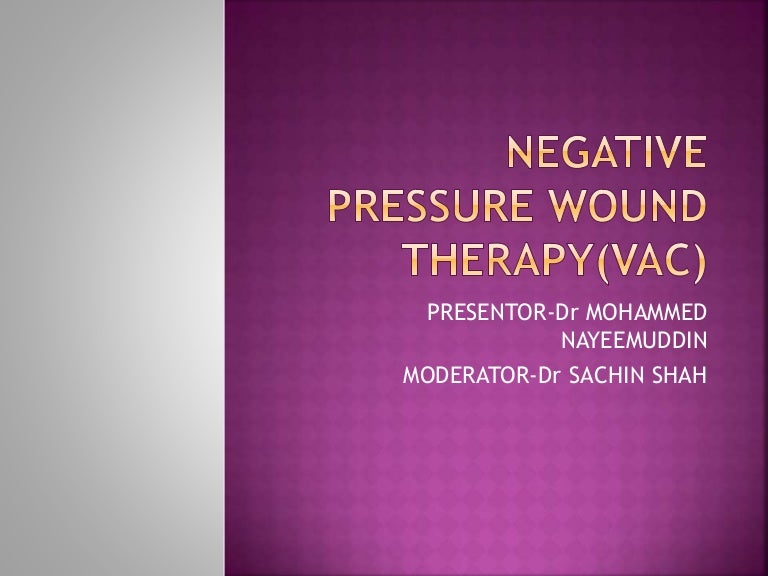 NEGATIVE PRESSURE WOUND THERAPY(VAC)

PRESENTOR-Dr MOHAMMED NAYEEMUDDIN

MODERATOR-Dr SACHIN SHAH